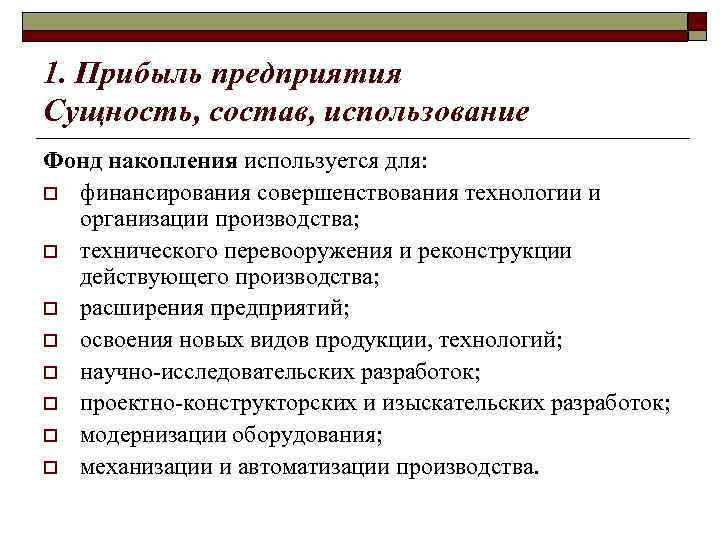 1. Прибыль предприятия
Сущность, состав, использование

Фонд накопления используется для:

финансирования совершенствования технологии и организации производства;

технического перевооружения и реконструкции действующего производства;

расширения предприятий;

освоения новых видов продукции, технологий;

научно-исследовательских разработок;

проектно-конструкторских и изыскательских разработок;

модернизации оборудования;

механизации и автоматизации производства.